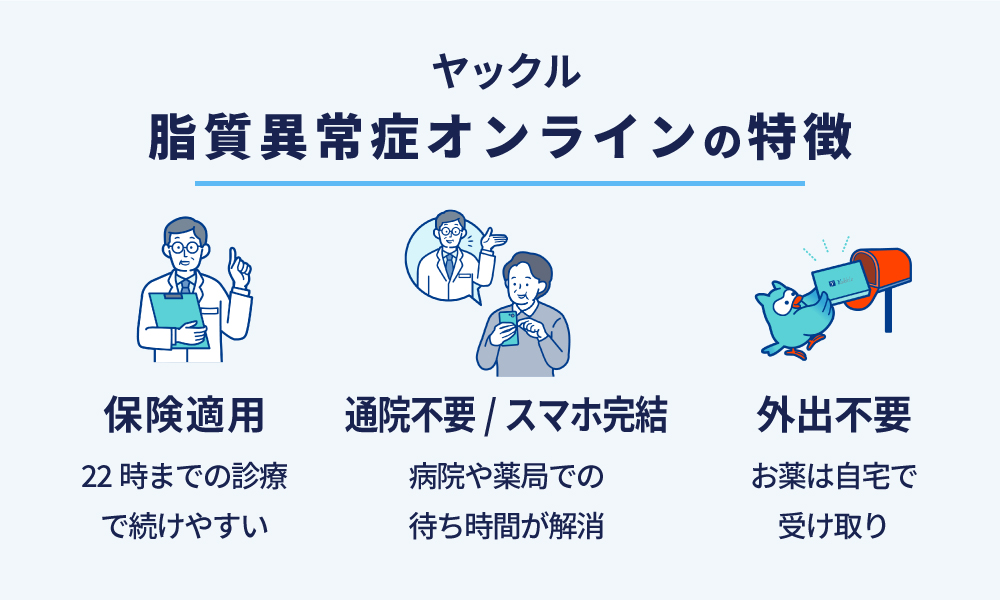 ヤックル
脂質異常症オンラインの特徴

保険適用
22 時までの診療で続けやすい

通院不要 / スマホ完結
病院や薬局での待ち時間が解消

外出不要
お薬は自宅で受け取り